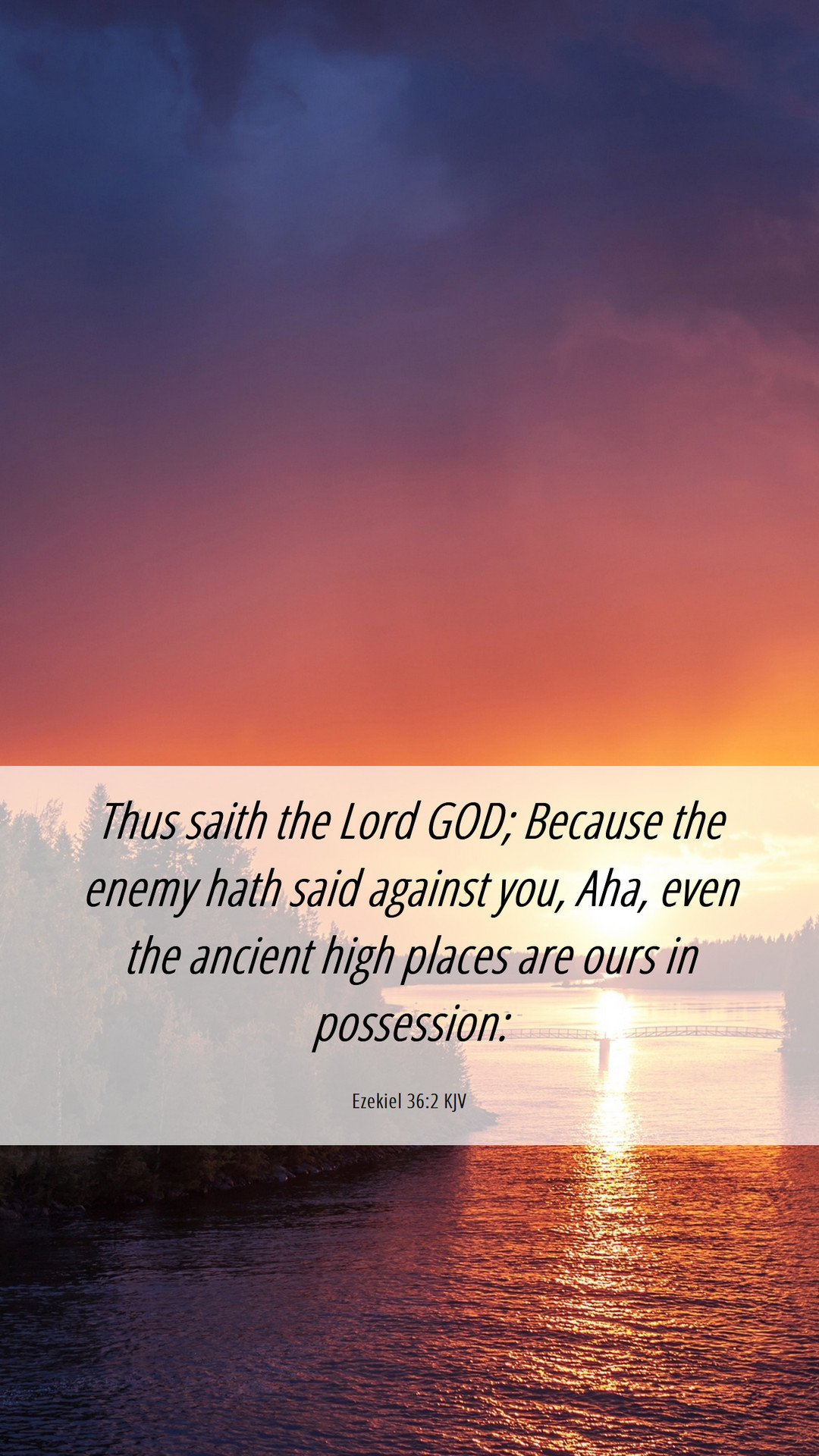 Thus saith the Lord GOD; Because the enemy hath said against you, Aha, even the ancient high places are ours in possession:

Ezekiel 36:2 KJV